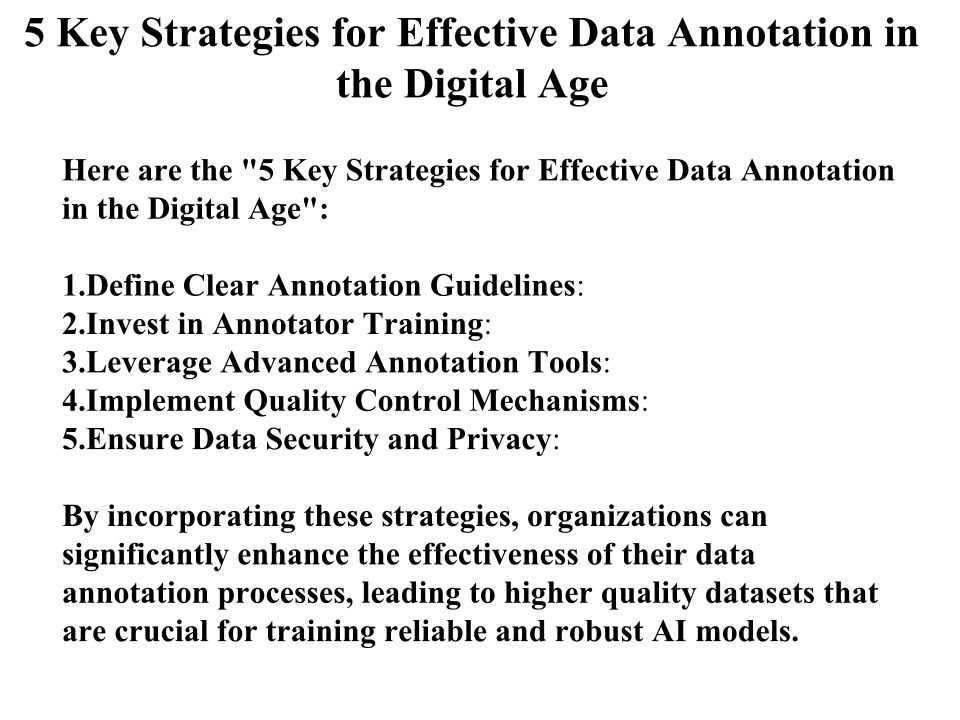 5 Key Strategies for Effective Data Annotation in the Digital Age

Here are the "5 Key Strategies for Effective Data Annotation in the Digital Age":

1.Define Clear Annotation Guidelines:
2.Invest in Annotator Training:
3.Leverage Advanced Annotation Tools:
4.Implement Quality Control Mechanisms:
5.Ensure Data Security and Privacy:

By incorporating these strategies, organizations can significantly enhance the effectiveness of their data annotation processes, leading to higher quality datasets that are crucial for training reliable and robust AI models.